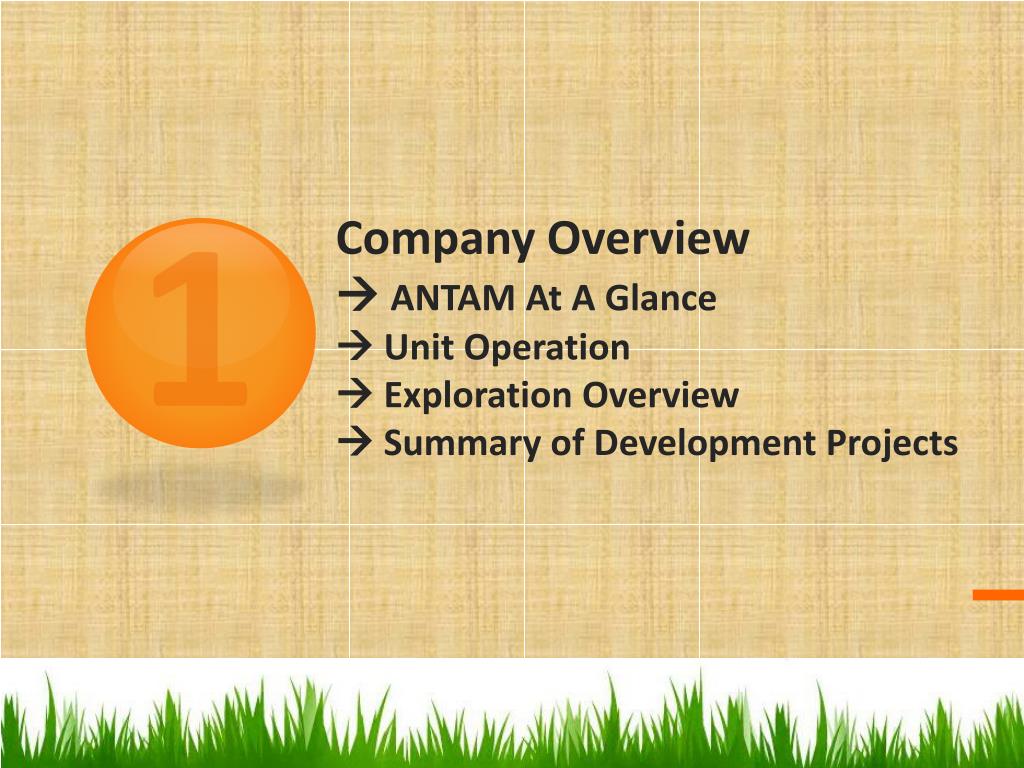 1

Company Overview
→ ANTAM At A Glance
→ Unit Operation
→ Exploration Overview
→ Summary of Development Projects